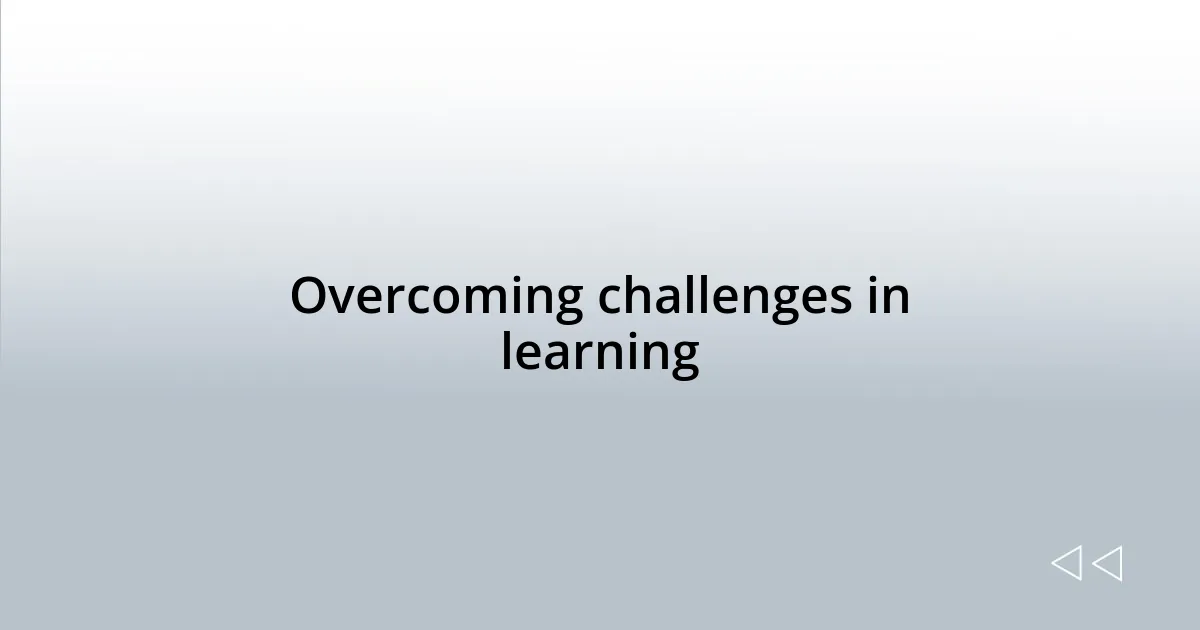 Overcoming challenges in learning